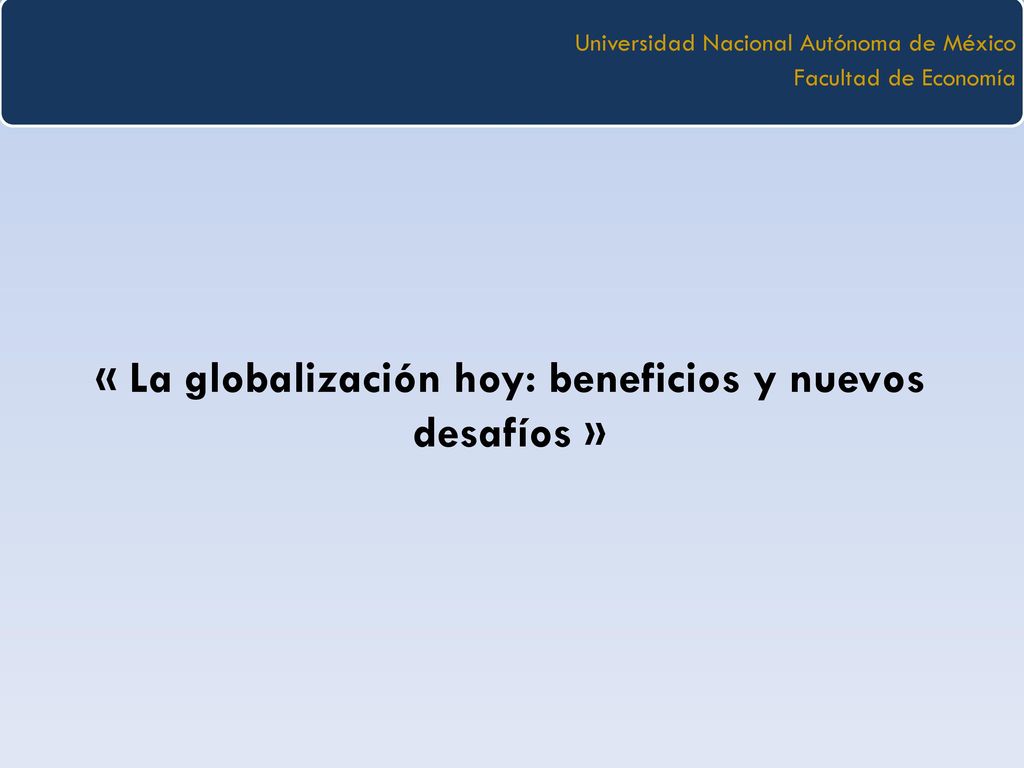 Universidad Nacional Autónoma de México
Facultad de Economía

« La globalización hoy: beneficios y nuevos desafíos »